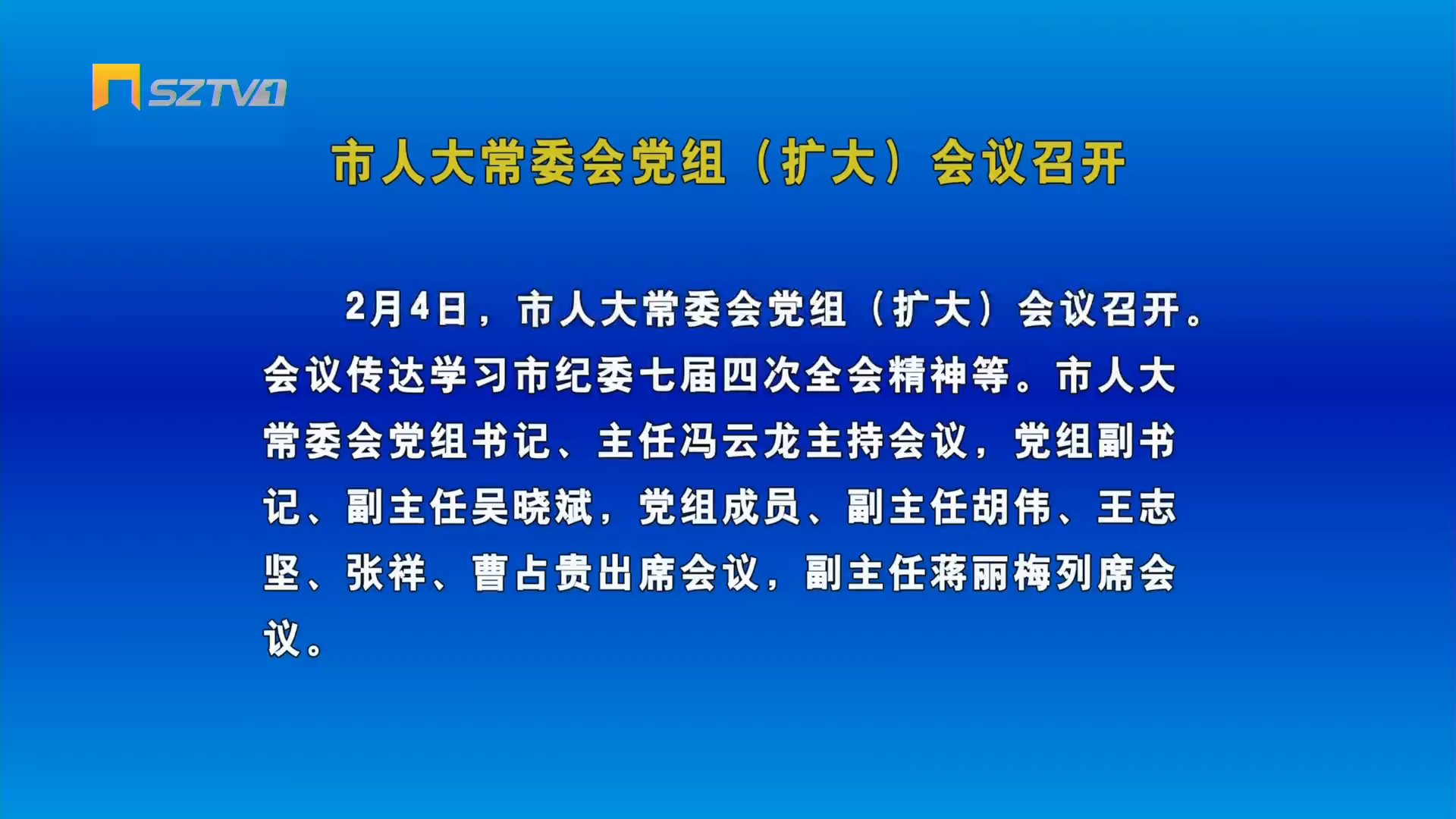 SZTV1

市人大常委会党组（扩大）会议召开

2月4日，市人大常委会党组（扩大）会议召开。会议传达学习市纪委七届四次全会精神等。市人大常委会党组书记、主任冯云龙主持会议，党组副书记、副主任吴晓斌，党组成员、副主任胡伟、王志坚、张祥、曹占贵出席会议，副主任蒋丽梅列席会议。